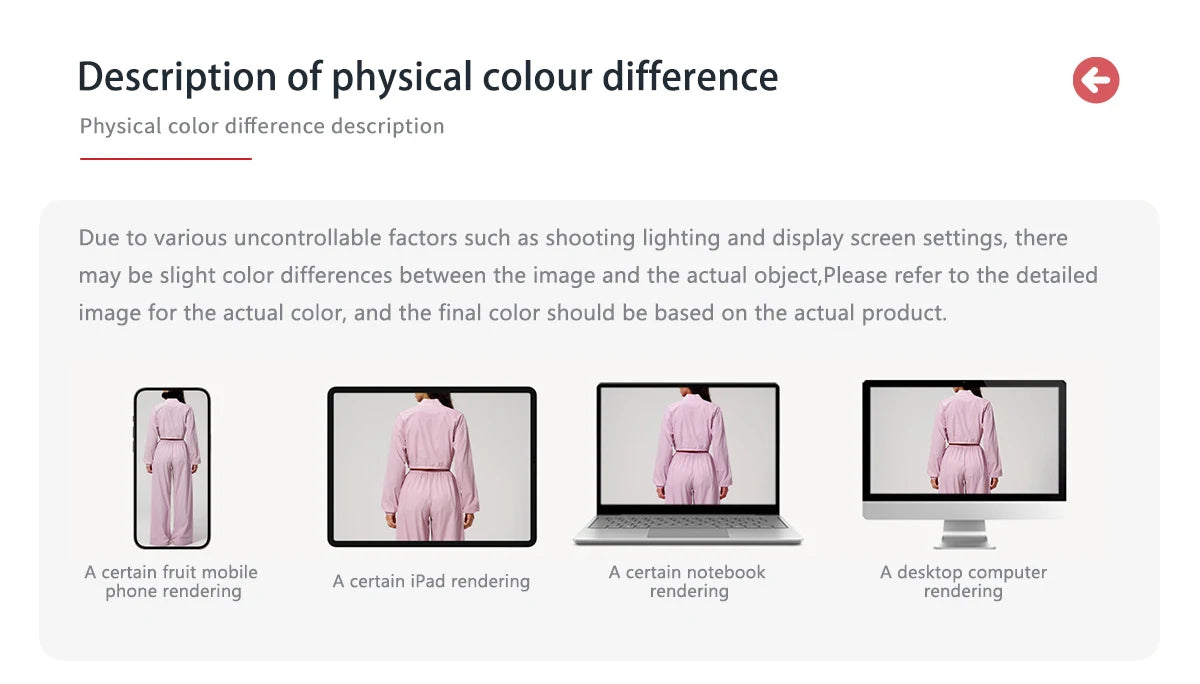 Description of physical colour difference

Physical color difference description

Due to various uncontrollable factors such as shooting lighting and display screen settings, there may be slight color differences between the image and the actual object,Please refer to the detailed image for the actual color, and the final color should be based on the actual product.

A certain fruit mobile phone rendering

A certain iPad rendering

A certain notebook rendering

A desktop computer rendering